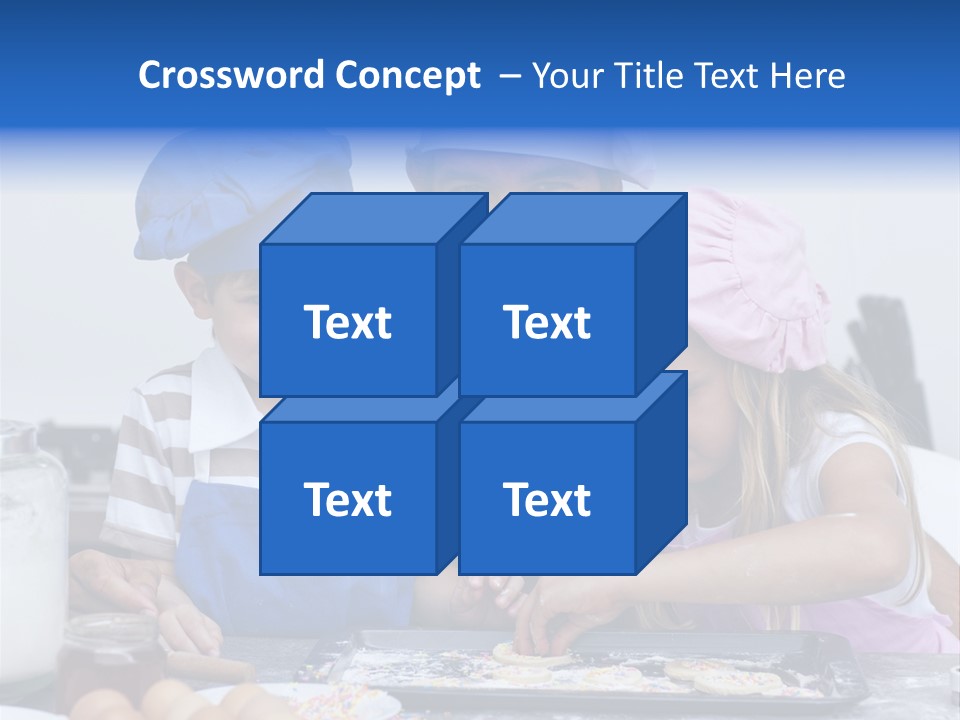 Crossword Concept – Your Title Text Here

Text

Text

Text

Text